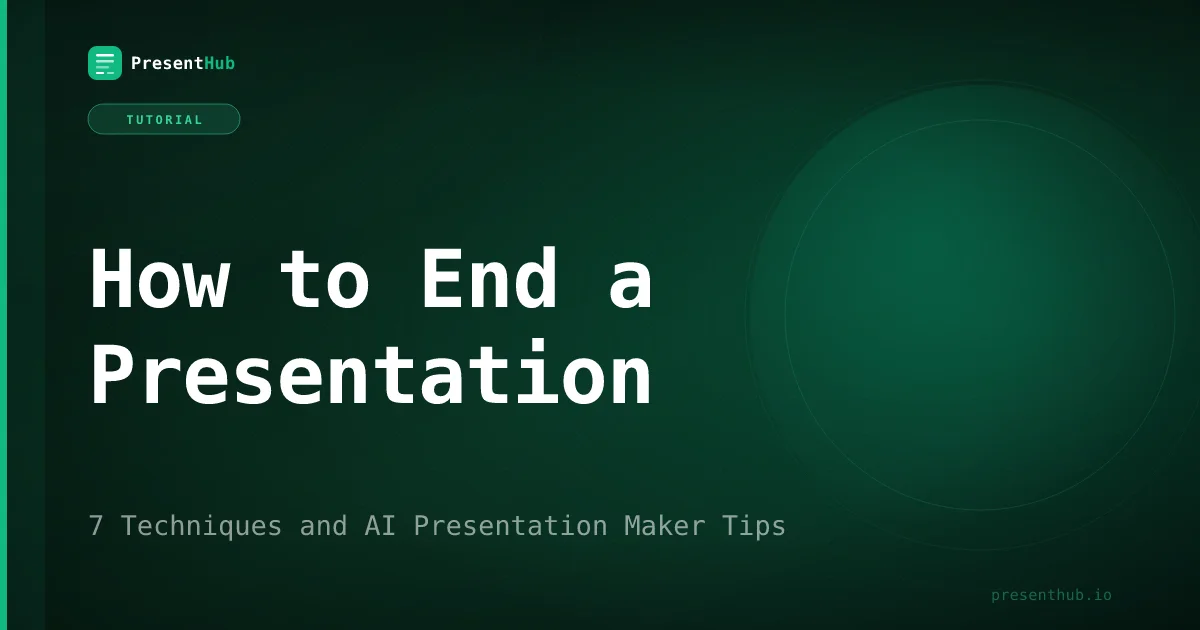 PresentHub

TUTORIAL

How to End a Presentation

7 Techniques and AI Presentation Maker Tips

presenthub.io